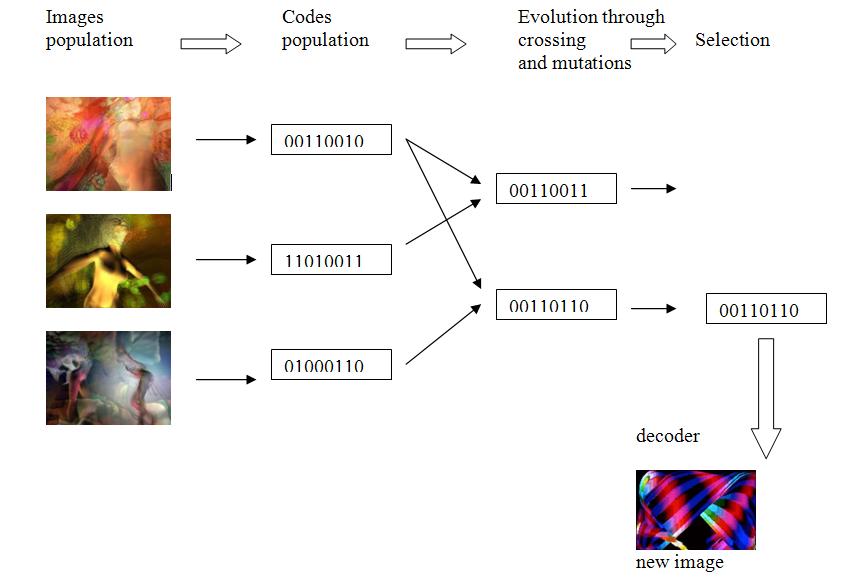 Images population

Codes population

Evolution through crossing and mutations

Selection

00110010

11010011

01000110

00110011

00110110

00110110

decoder

new image